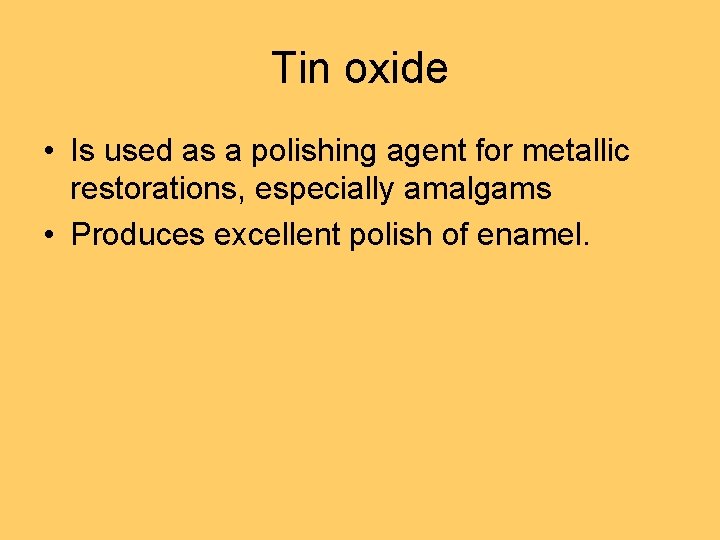 Tin oxide

• Is used as a polishing agent for metallic restorations, especially amalgams
• Produces excellent polish of enamel.